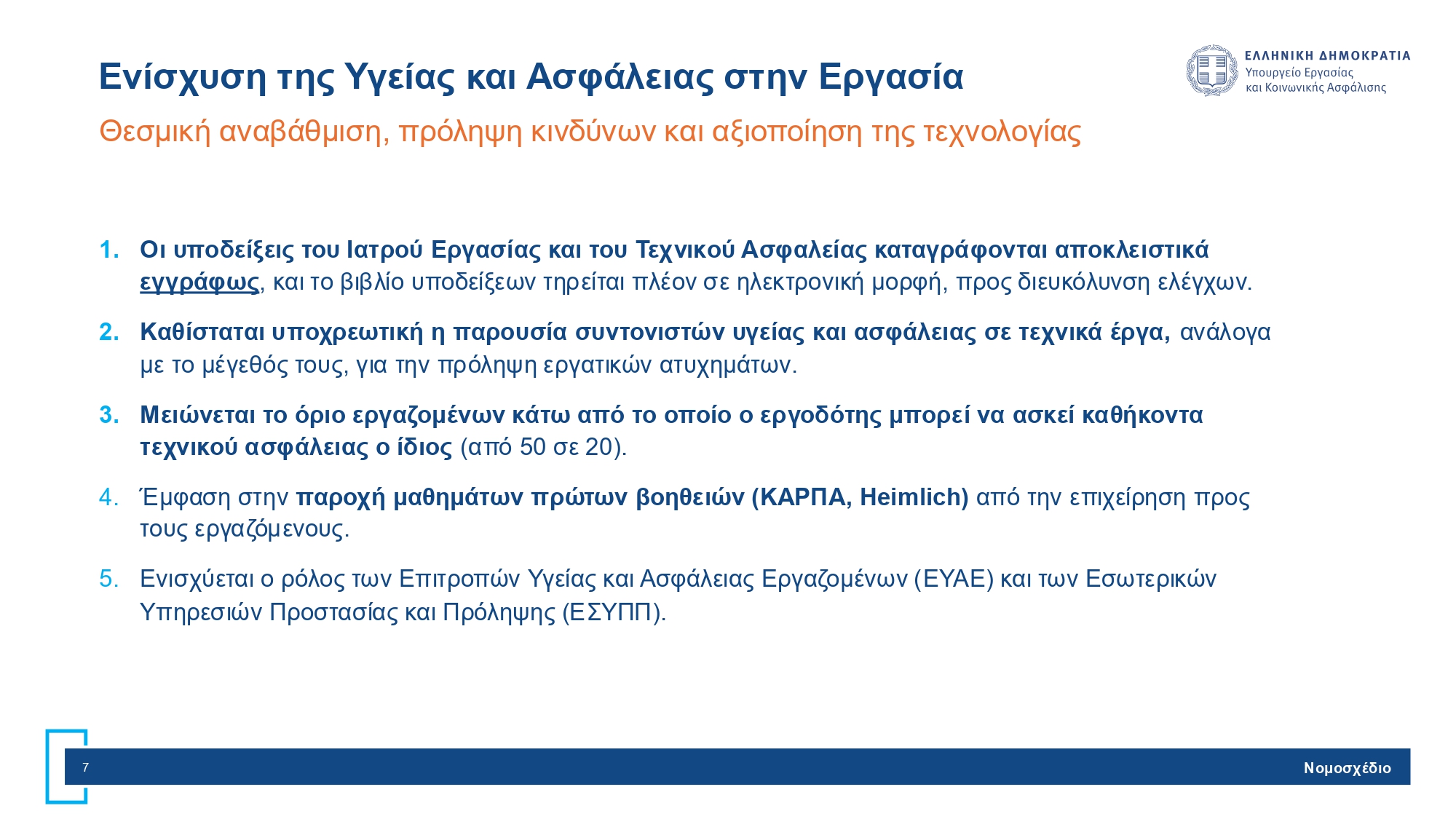 Ενίσχυση της Υγείας και Ασφάλειας στην Εργασία

ΕΛΛΗΝΙΚΗ ΔΗΜΟΚΡΑΤΙΑ
Υπουργείο Εργασίας
και Κοινωνικής Ασφάλισης

Θεσμική αναβάθμιση, πρόληψη κινδύνων και αξιοποίηση της τεχνολογίας

1. Οι υποδείξεις του Ιατρού Εργασίας και του Τεχνικού Ασφαλείας καταγράφονται αποκλειστικά εγγράφως, και το βιβλίο υποδείξεων τηρείται πλέον σε ηλεκτρονική μορφή, προς διευκόλυνση ελέγχων.

2. Καθίσταται υποχρεωτική η παρουσία συντονιστών υγείας και ασφάλειας σε τεχνικά έργα, ανάλογα με το μέγεθός τους, για την πρόληψη εργατικών ατυχημάτων.

3. Μειώνεται το όριο εργαζομένων κάτω από το οποίο ο εργοδότης μπορεί να ασκεί καθήκοντα τεχνικού ασφάλειας ο ίδιος (από 50 σε 20).

4. Έμφαση στην παροχή μαθημάτων πρώτων βοηθειών (ΚΑΡΠΑ, Heimlich) από την επιχείρηση προς τους εργαζόμενους.

5. Ενισχύεται ο ρόλος των Επιτροπών Υγείας και Ασφάλειας Εργαζομένων (ΕΥΑΕ) και των Εσωτερικών Υπηρεσιών Προστασίας και Πρόληψης (ΕΣΥΠΠ).

7

Νομοσχέδιο